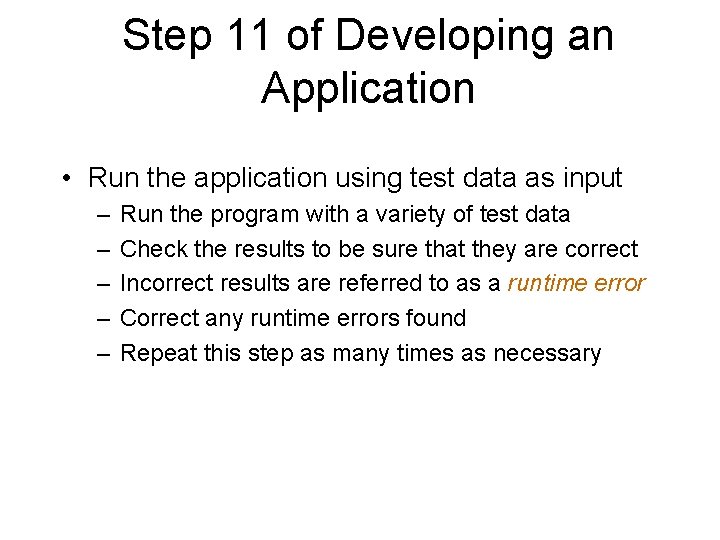 Step 11 of Developing an Application

• Run the application using test data as input
– Run the program with a variety of test data
– Check the results to be sure that they are correct
– Incorrect results are referred to as a runtime error
– Correct any runtime errors found
– Repeat this step as many times as necessary